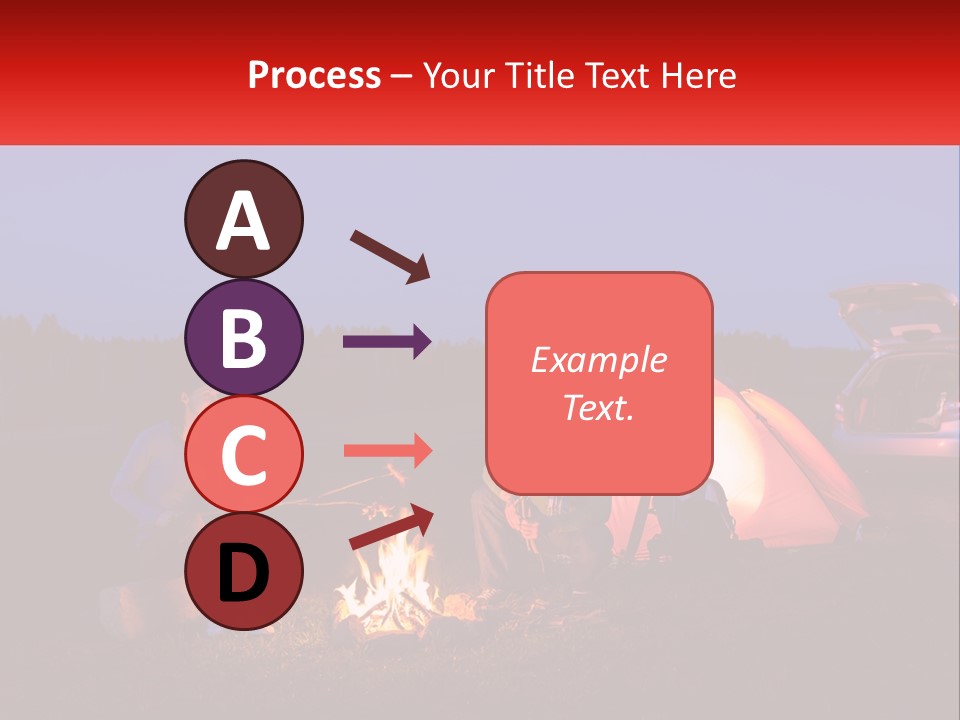 Process – Your Title Text Here

A

B

C

D

Example Text.